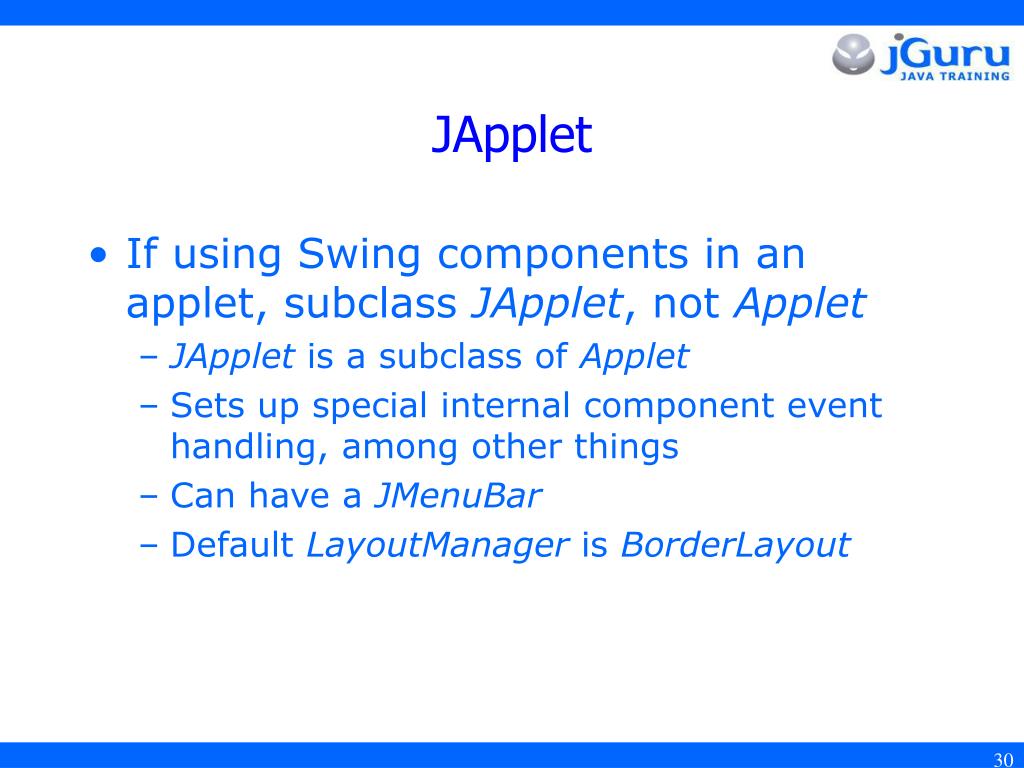 jGuru
JAVA TRAINING

JApplet

• If using Swing components in an applet, subclass JApplet, not Applet
– JApplet is a subclass of Applet
– Sets up special internal component event handling, among other things
– Can have a JMenuBar
– Default LayoutManager is BorderLayout

30